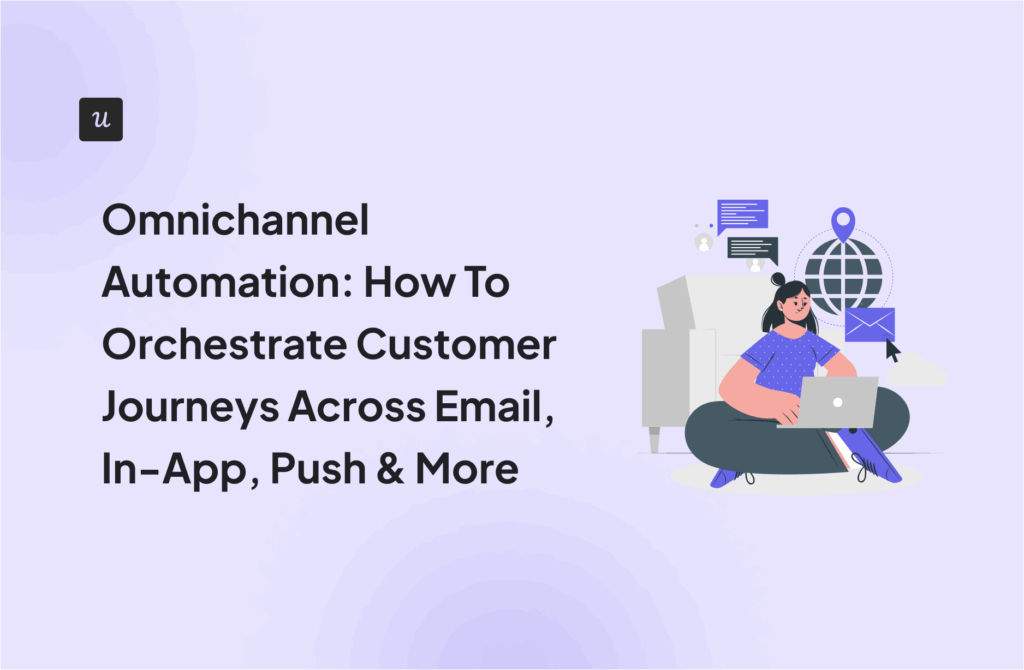 u

Omnichannel Automation: How To Orchestrate Customer Journeys Across Email, In-App, Push & More